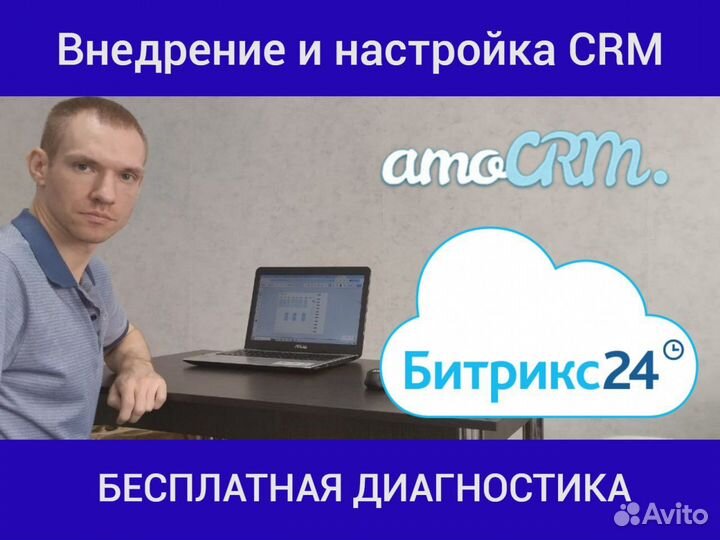 Внедрение и настройка CRM

amoCRM.

Битрикс24

БЕСПЛАТНАЯ ДИАГНОСТИКА

Avito